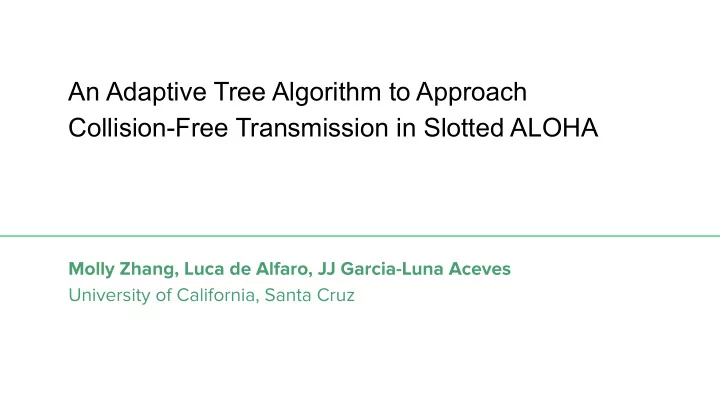 An Adaptive Tree Algorithm to Approach Collision-Free Transmission in Slotted ALOHA

Molly Zhang, Luca de Alfaro, JJ Garcia-Luna Aceves
University of California, Santa Cruz